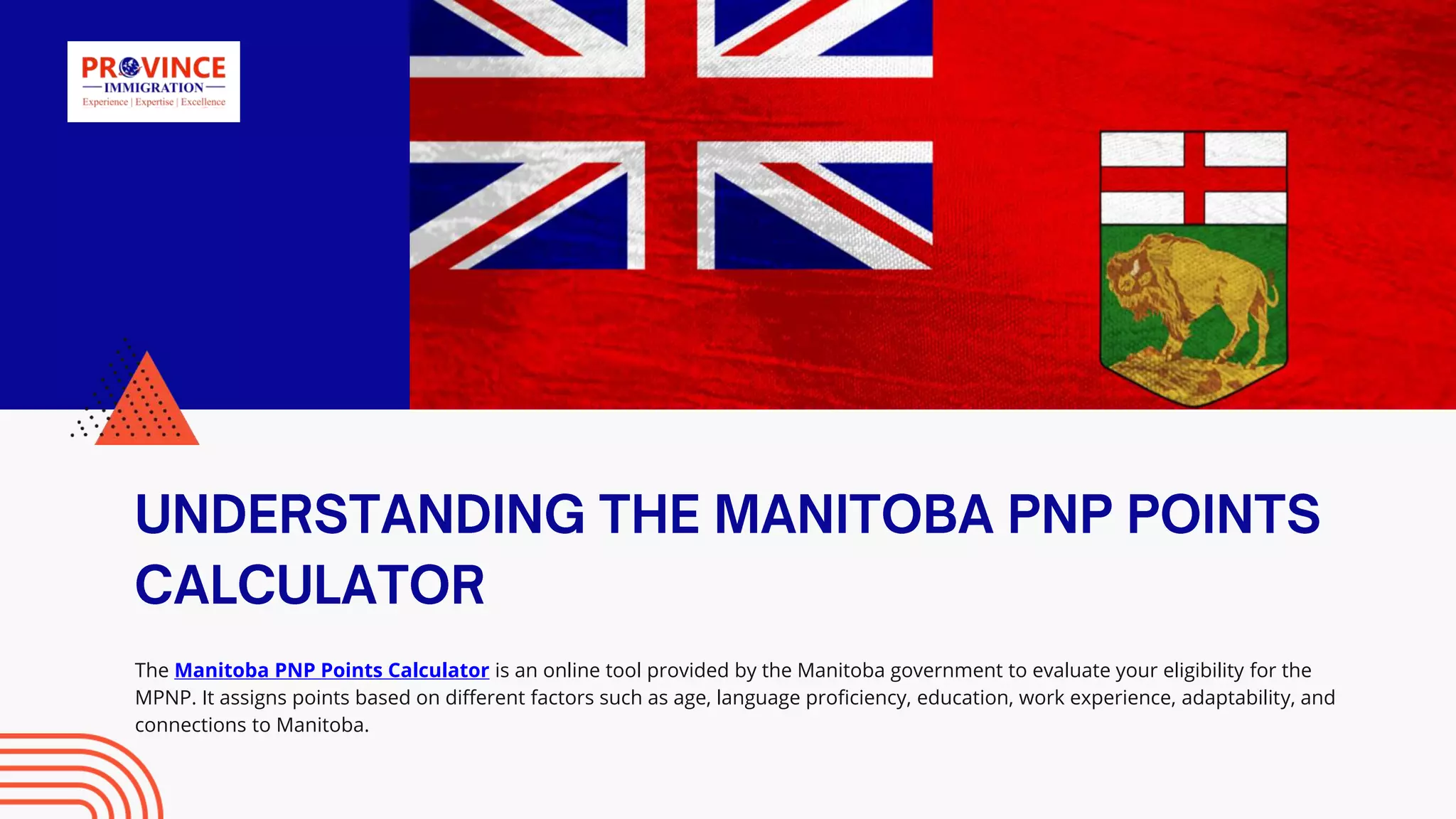 PROVINCE
IMMIGRATION
Experience | Expertise | Excellence

UNDERSTANDING THE MANITOBA PNP POINTS CALCULATOR

The Manitoba PNP Points Calculator is an online tool provided by the Manitoba government to evaluate your eligibility for the MPNP. It assigns points based on different factors such as age, language proficiency, education, work experience, adaptability, and connections to Manitoba.